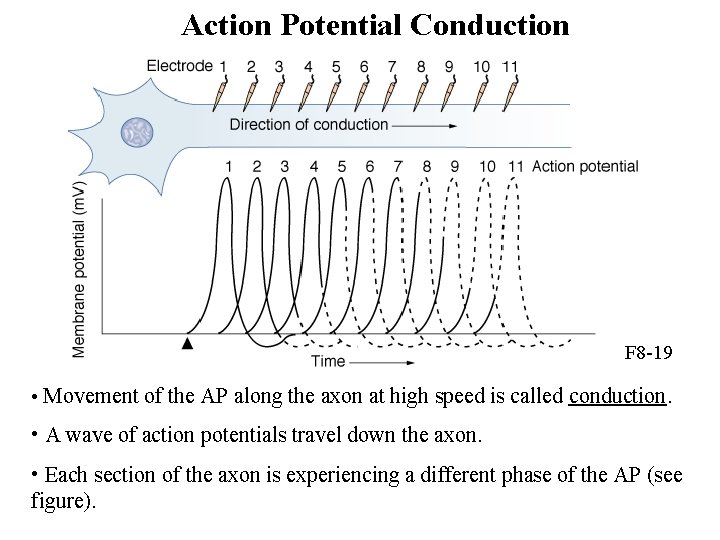 Action Potential Conduction

Electrode 1 2 3 4 5 6 7 8 9 10 11

Direction of conduction

1 2 3 4 5 6 7 8 9 10 11 Action potential

Membrane potential (mV)

Time

F8-19

• Movement of the AP along the axon at high speed is called conduction.

• A wave of action potentials travel down the axon.

• Each section of the axon is experiencing a different phase of the AP (see figure).